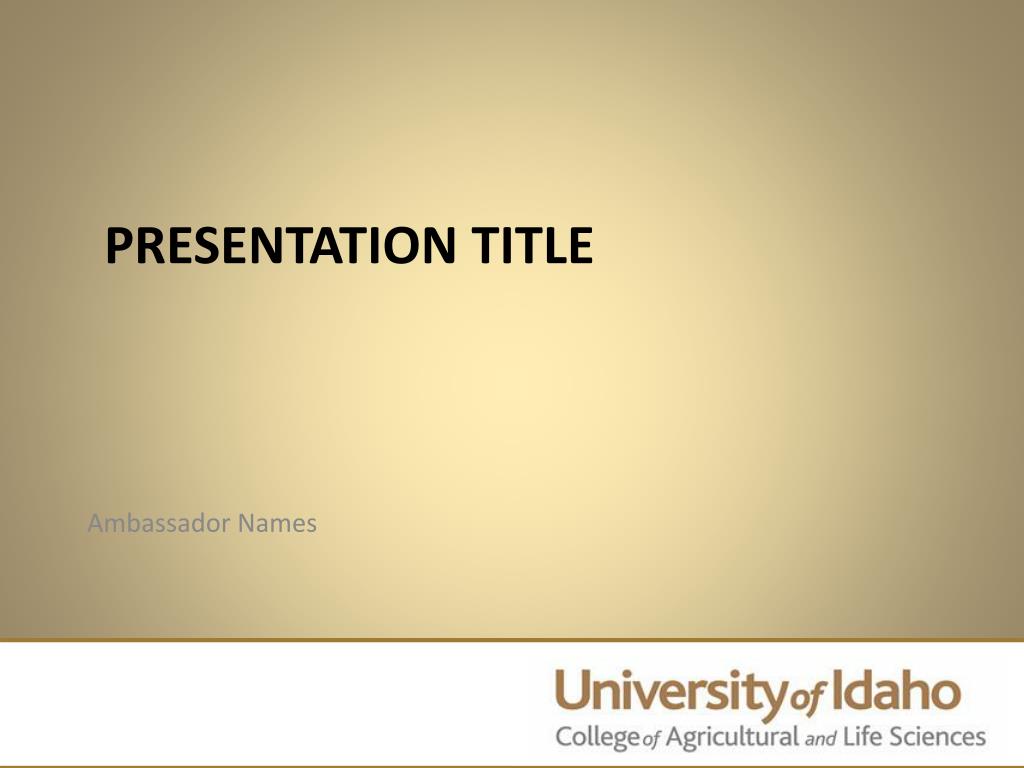 PRESENTATION TITLE

Ambassador Names

University of Idaho
College of Agricultural and Life Sciences